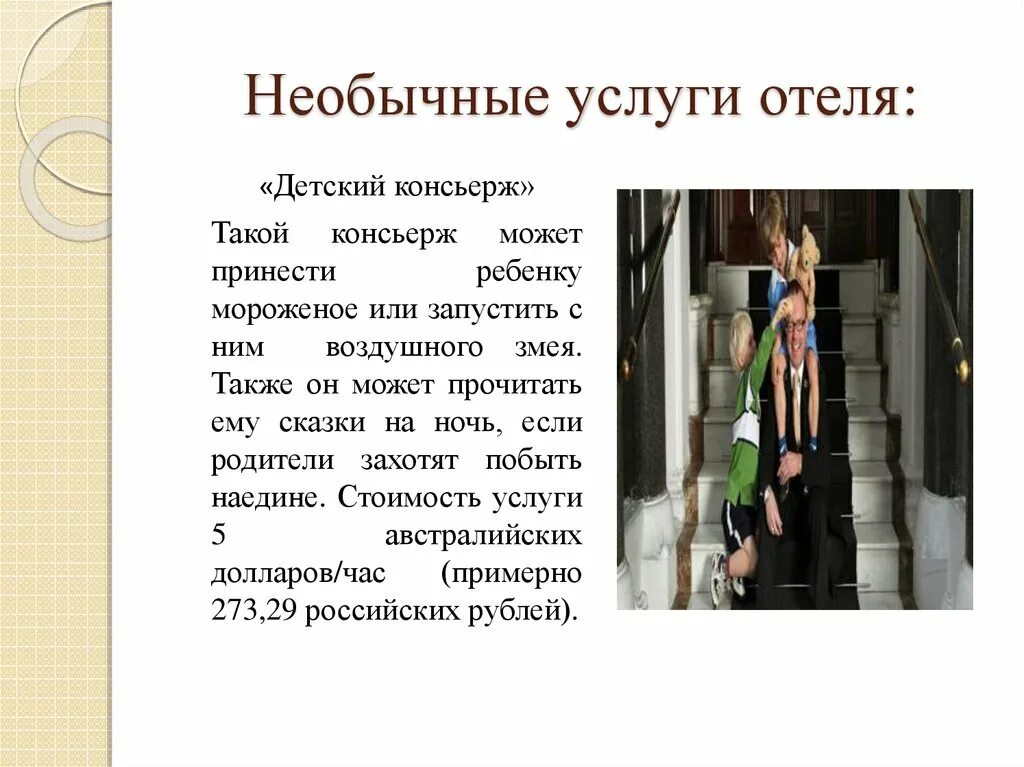 Необычные услуги отеля:

«Детский консьерж»

Такой консьерж может принести ребенку мороженое или запустить с ним воздушного змея. Также он может прочитать ему сказки на ночь, если родители захотят побыть наедине. Стоимость услуги 5 австралийских долларов/час (примерно 273,29 российских рублей).